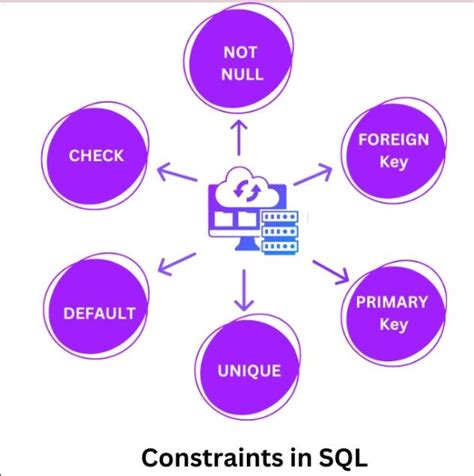 NOT NULL

CHECK

FOREIGN Key

DEFAULT

PRIMARY Key

UNIQUE

Constraints in SQL